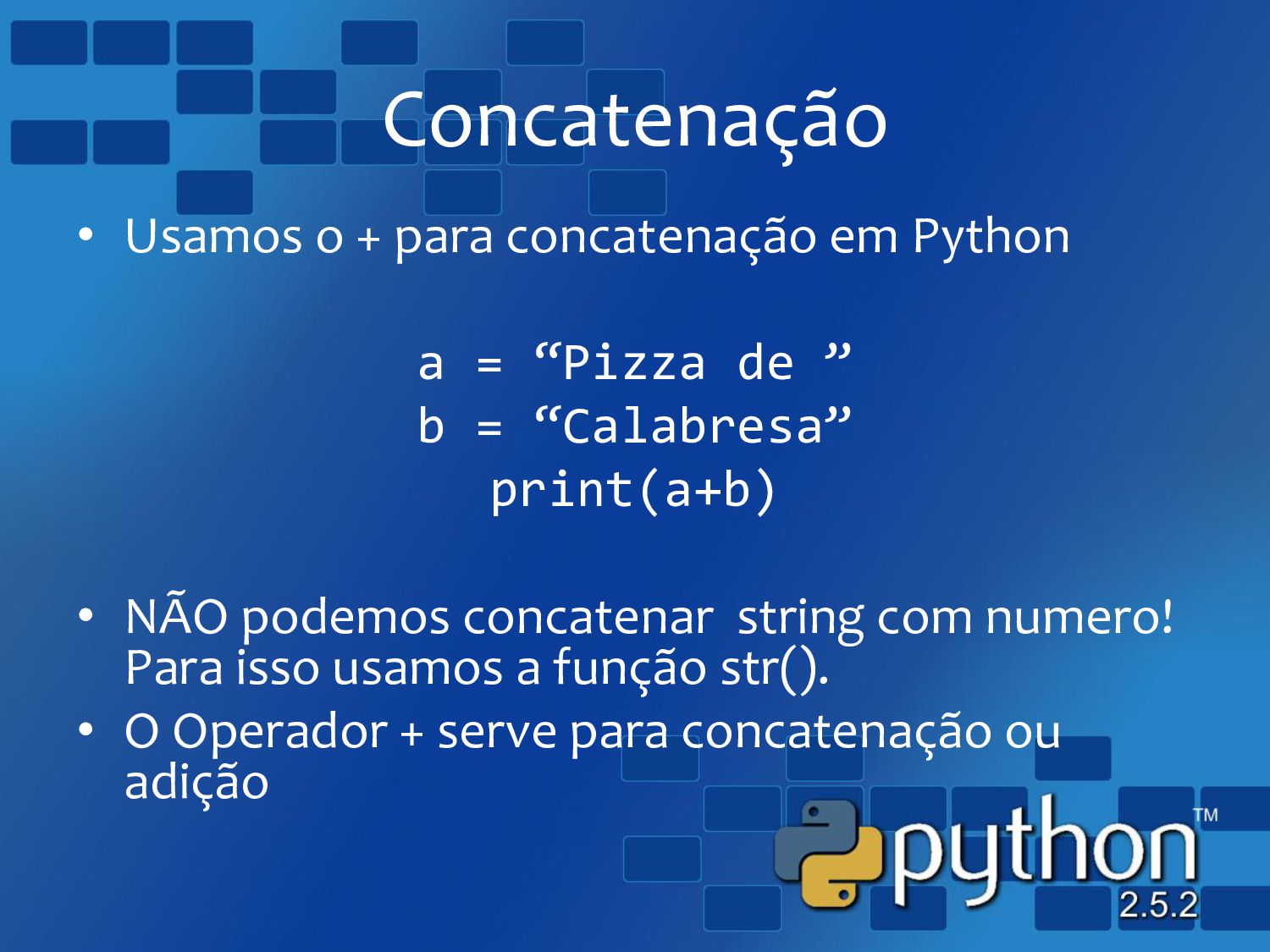 Concatenação

• Usamos o + para concatenação em Python

a = “Pizza de ”
b = “Calabresa”
print(a+b)

• NÃO podemos concatenar string com numero! Para isso usamos a função str().
• O Operador + serve para concatenação ou adição

python™
2.5.2